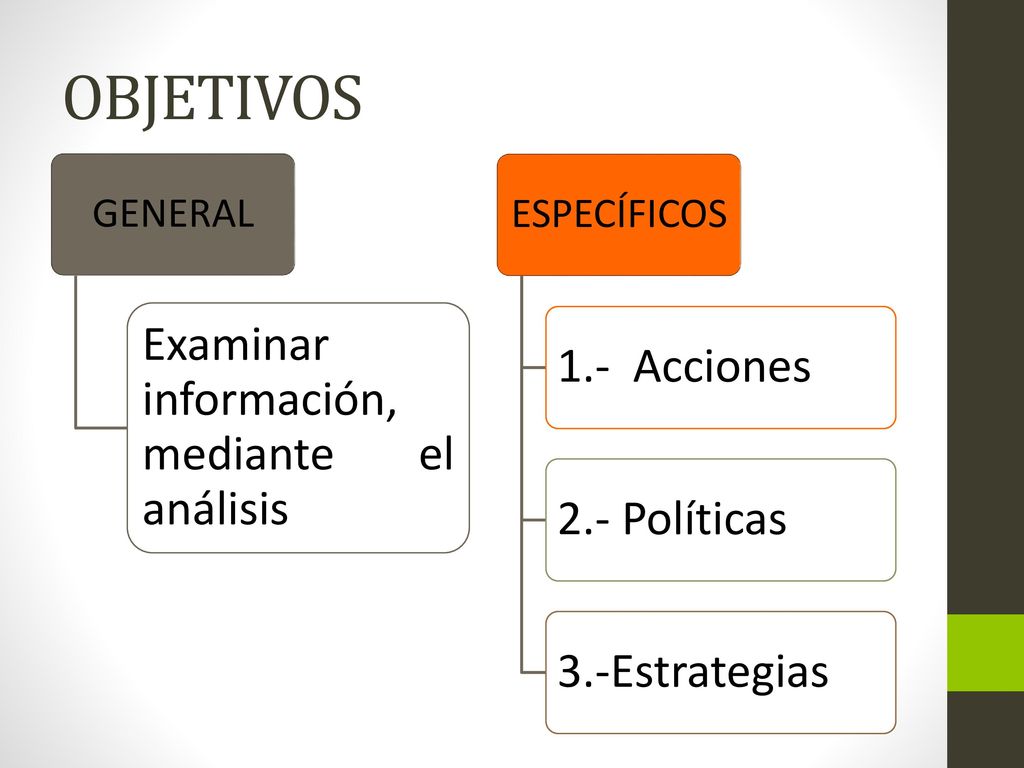 OBJETIVOS

GENERAL

Examinar información, mediante el análisis

ESPECÍFICOS

1.- Acciones

2.- Políticas

3.-Estrategias